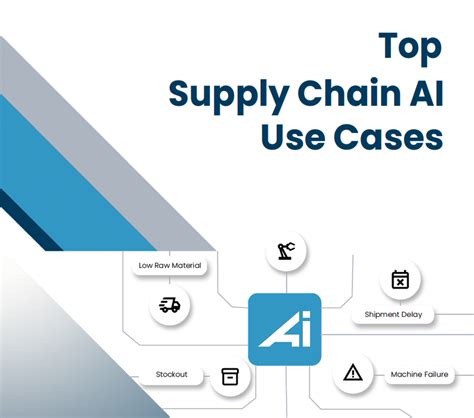 Top
Supply Chain AI
Use Cases

Low Raw Material

Shipment Delay

Ai

Stockout

Machine Failure